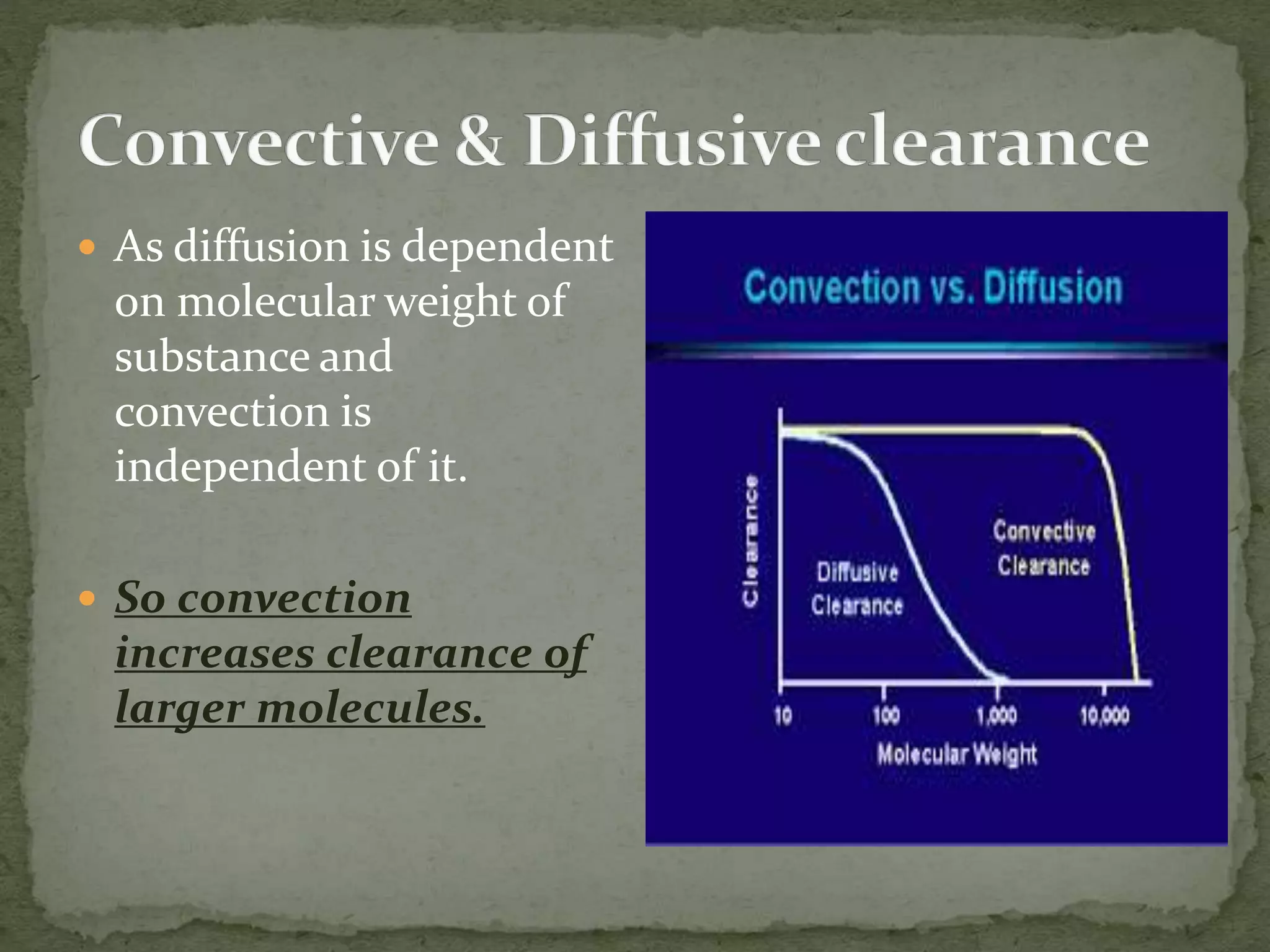 Convective & Diffusive clearance

As diffusion is dependent on molecular weight of substance and convection is independent of it.

So convection increases clearance of larger molecules.

Convection vs. Diffusion

Clearance

Diffusive Clearance

Convective Clearance

10
100
1,000
10,000
Molecular Weight